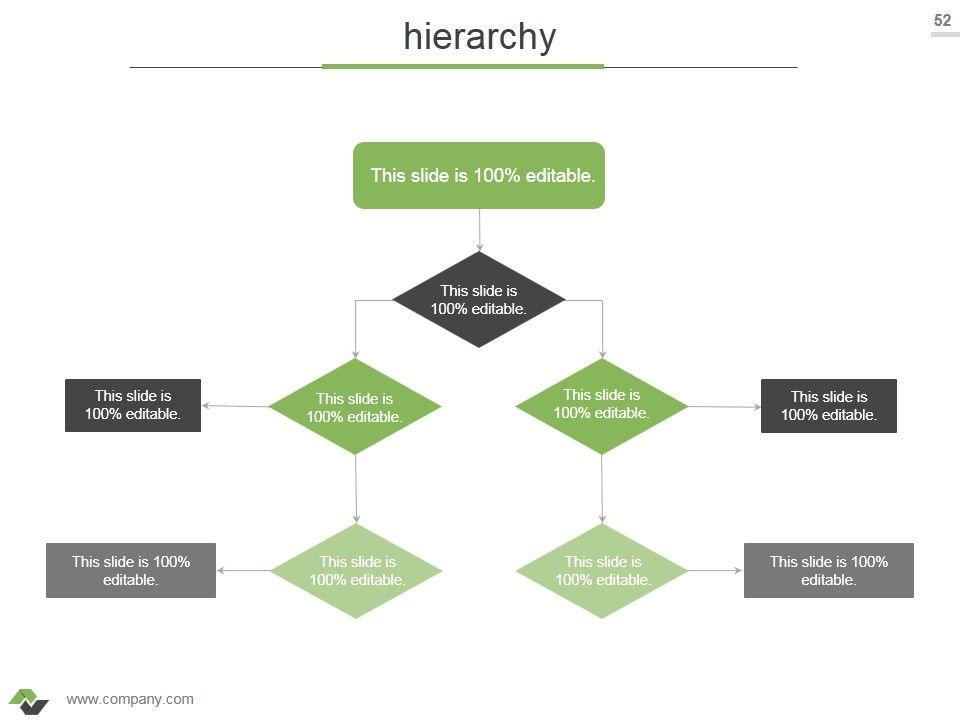 52

hierarchy

This slide is 100% editable.

This slide is 100% editable.

This slide is 100% editable.

This slide is 100% editable.

This slide is 100% editable.

This slide is 100% editable.

This slide is 100% editable.

This slide is 100% editable.

This slide is 100% editable.

This slide is 100% editable.

www.company.com